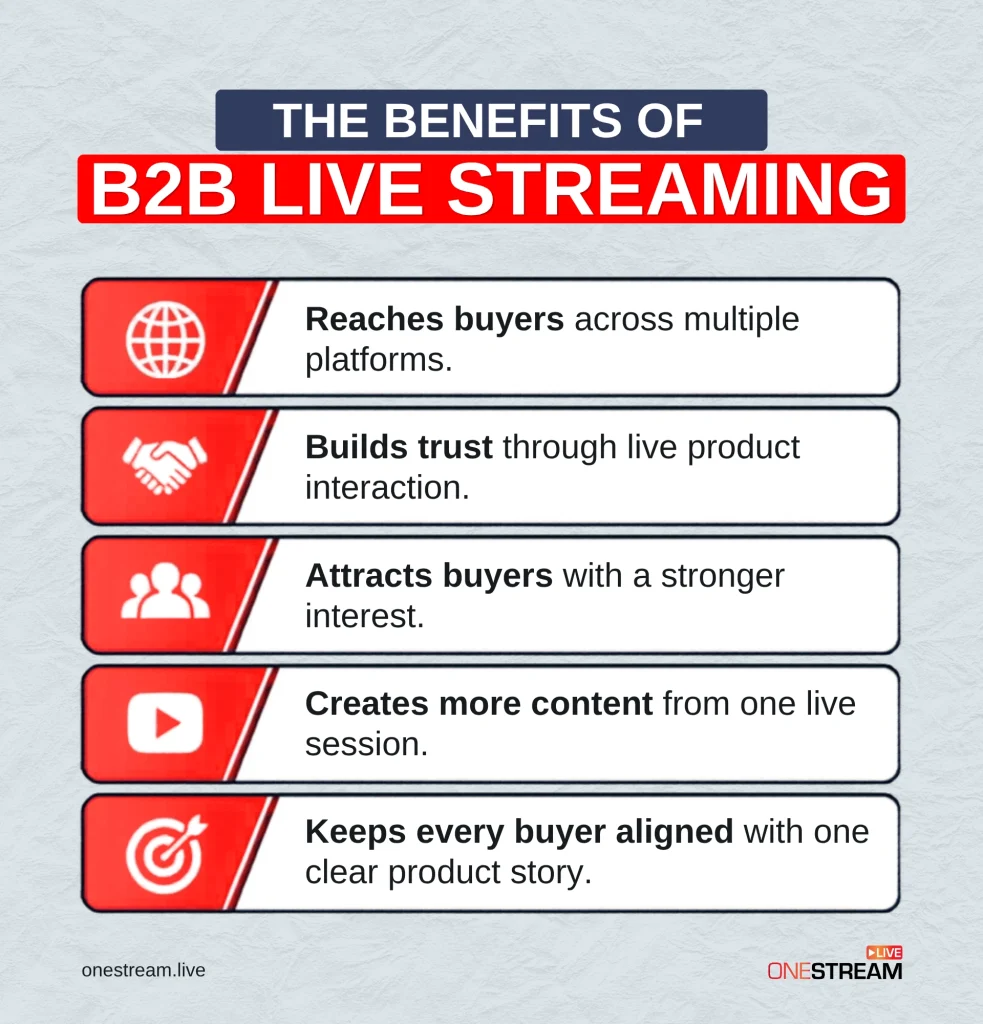 THE BENEFITS OF
B2B LIVE STREAMING

Reaches buyers across multiple platforms.

Builds trust through live product interaction.

Attracts buyers with a stronger interest.

Creates more content from one live session.

Keeps every buyer aligned with one clear product story.

onestream.live

LIVE
ONESTREAM